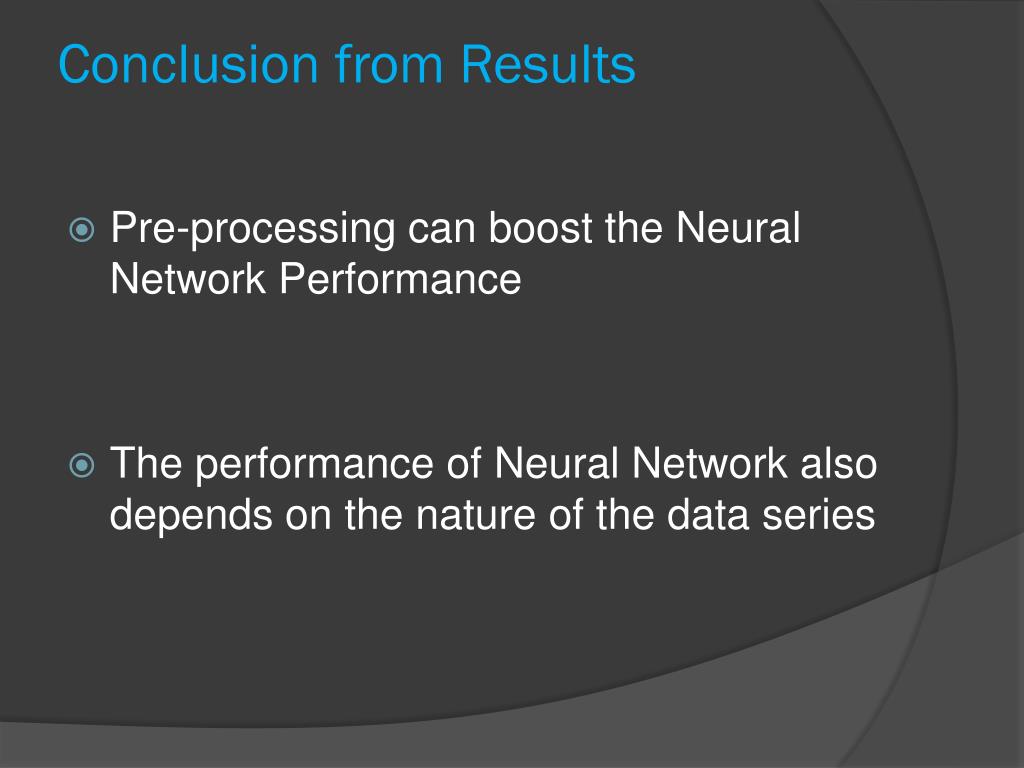 Conclusion from Results

Pre-processing can boost the Neural Network Performance

The performance of Neural Network also depends on the nature of the data series